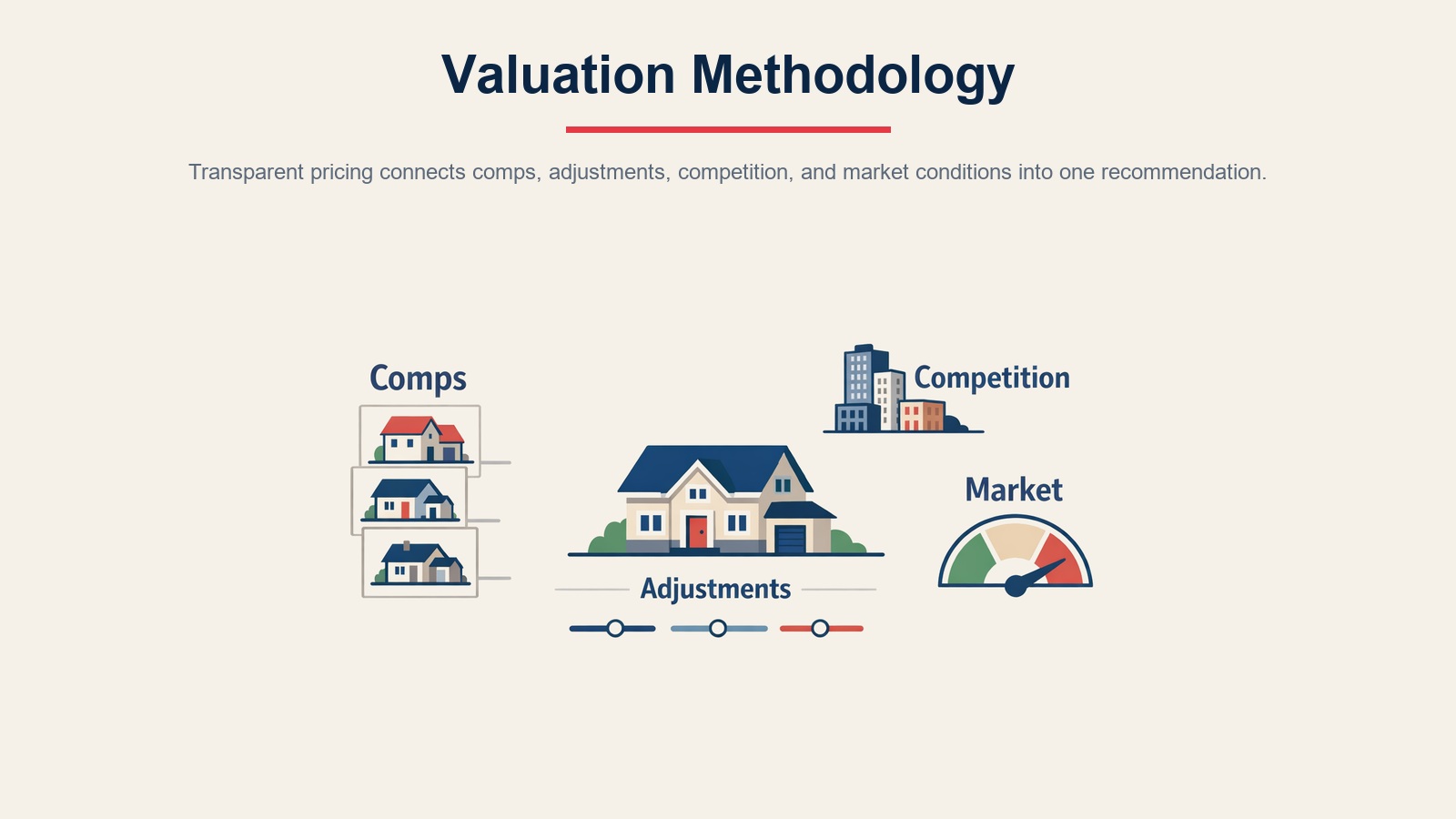 Valuation Methodology

Transparent pricing connects comps, adjustments, competition, and market conditions into one recommendation.

Comps

Competition

Market

Adjustments